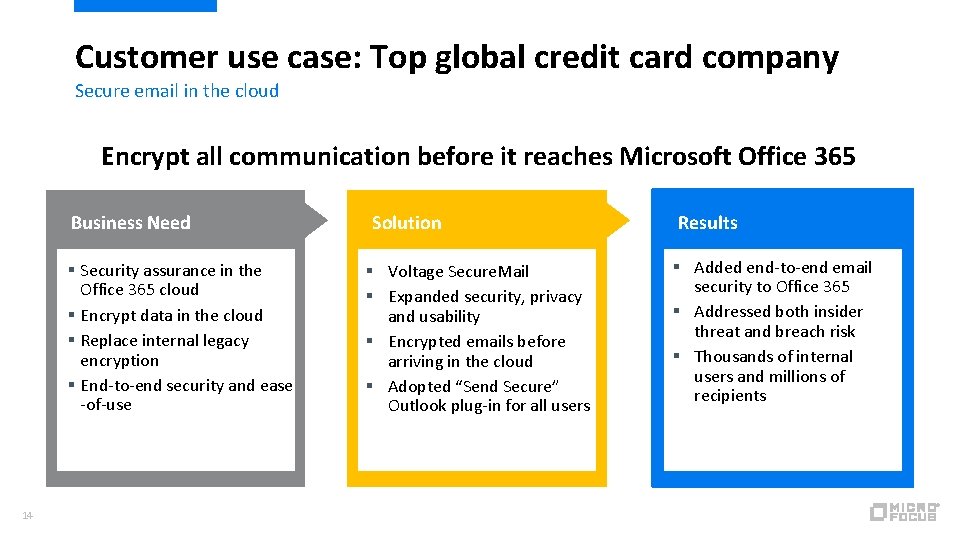 Customer use case: Top global credit card company

Secure email in the cloud

Encrypt all communication before it reaches Microsoft Office 365

Business Need

▪ Security assurance in the Office 365 cloud
▪ Encrypt data in the cloud
▪ Replace internal legacy encryption
▪ End-to-end security and ease -of-use

Solution

▪ Voltage SecureMail
▪ Expanded security, privacy and usability
▪ Encrypted emails before arriving in the cloud
▪ Adopted "Send Secure" Outlook plug-in for all users

Results

▪ Added end-to-end email security to Office 365
▪ Addressed both insider threat and breach risk
▪ Thousands of internal users and millions of recipients

14

MICRO FOCUS